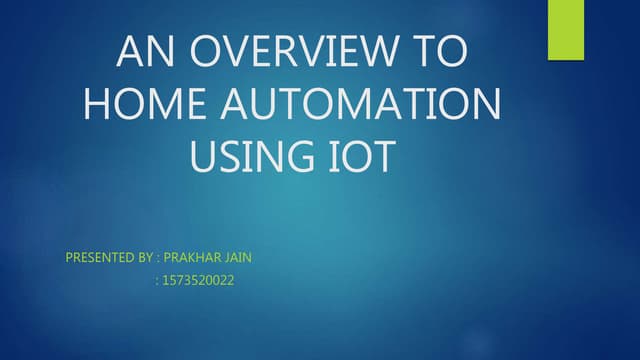 AN OVERVIEW TO HOME AUTOMATION USING IOT

PRESENTED BY : PRAKHAR JAIN
: 1573520022